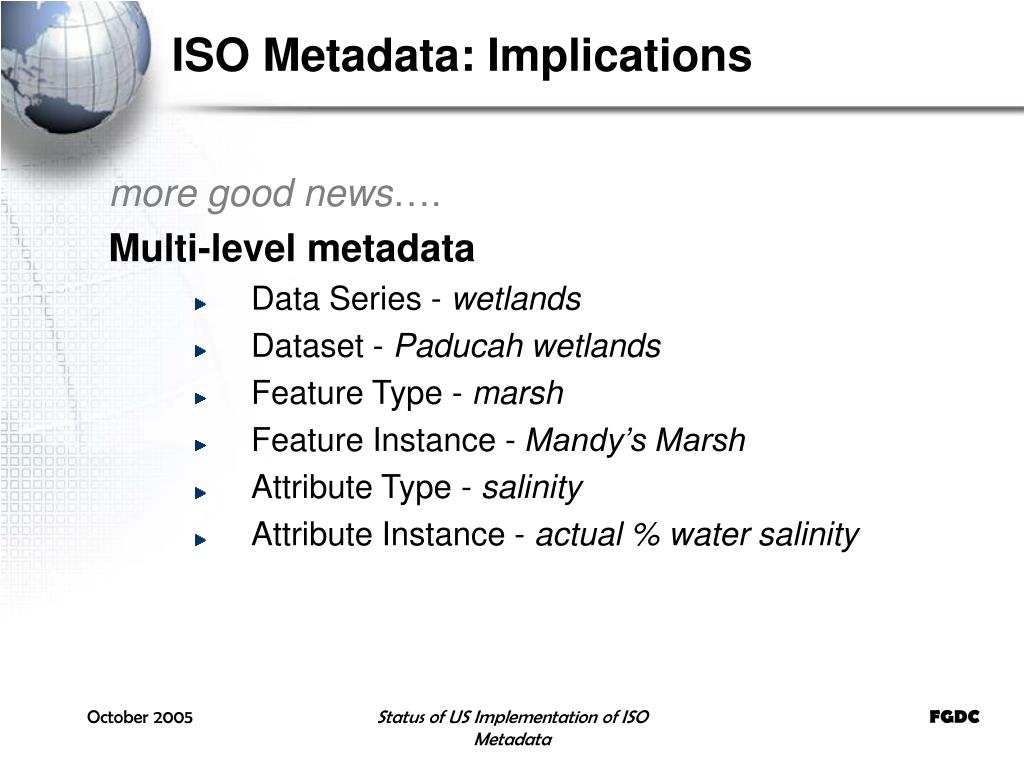 ISO Metadata: Implications

more good news….

Multi-level metadata

Data Series - wetlands

Dataset - Paducah wetlands

Feature Type - marsh

Feature Instance - Mandy’s Marsh

Attribute Type - salinity

Attribute Instance - actual % water salinity

October 2005

Status of US Implementation of ISO Metadata

FGDC